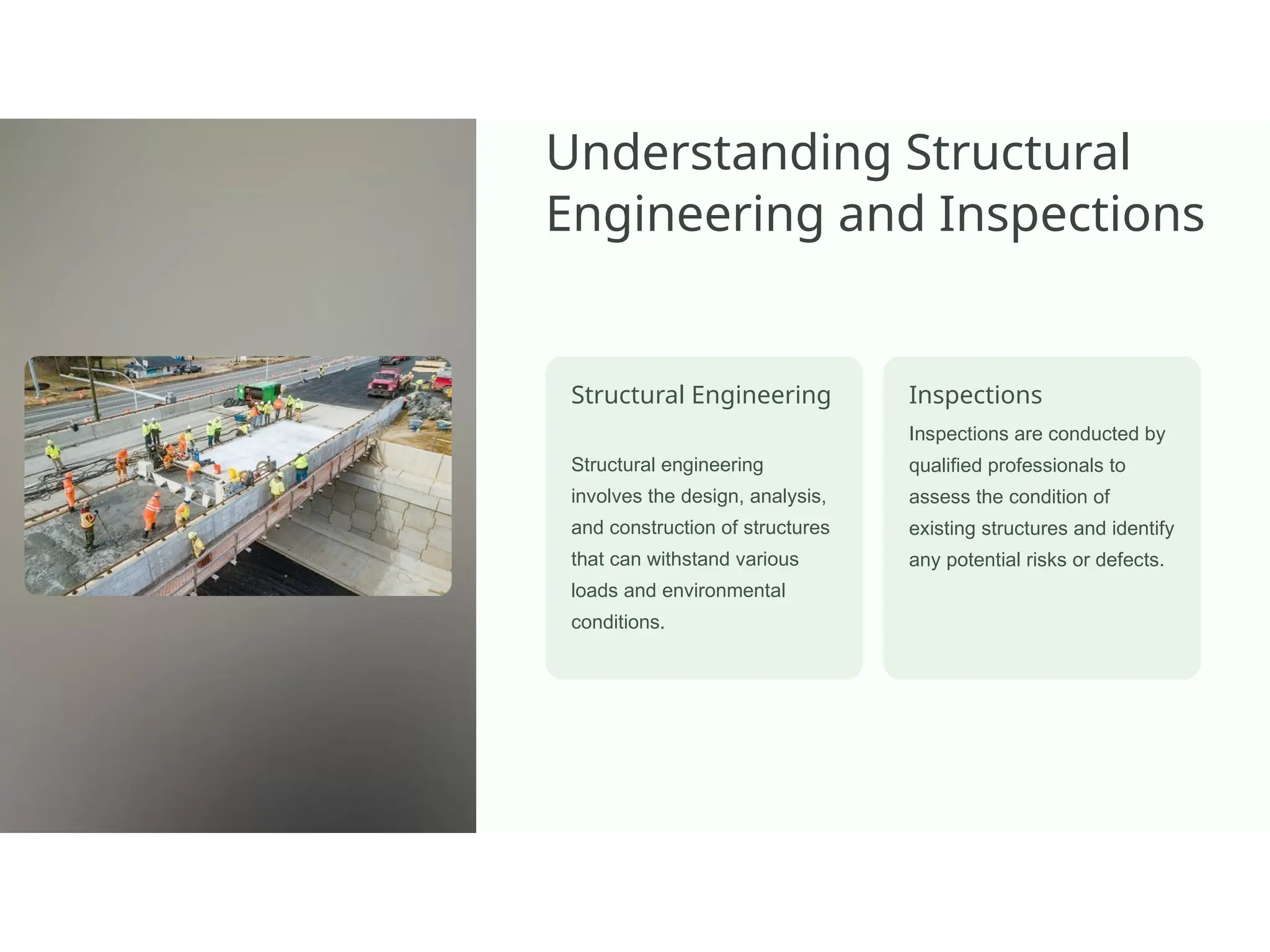 Understanding Structural Engineering and Inspections

Structural Engineering

Structural engineering involves the design, analysis, and construction of structures that can withstand various loads and environmental conditions.

Inspections

Inspections are conducted by qualified professionals to assess the condition of existing structures and identify any potential risks or defects.